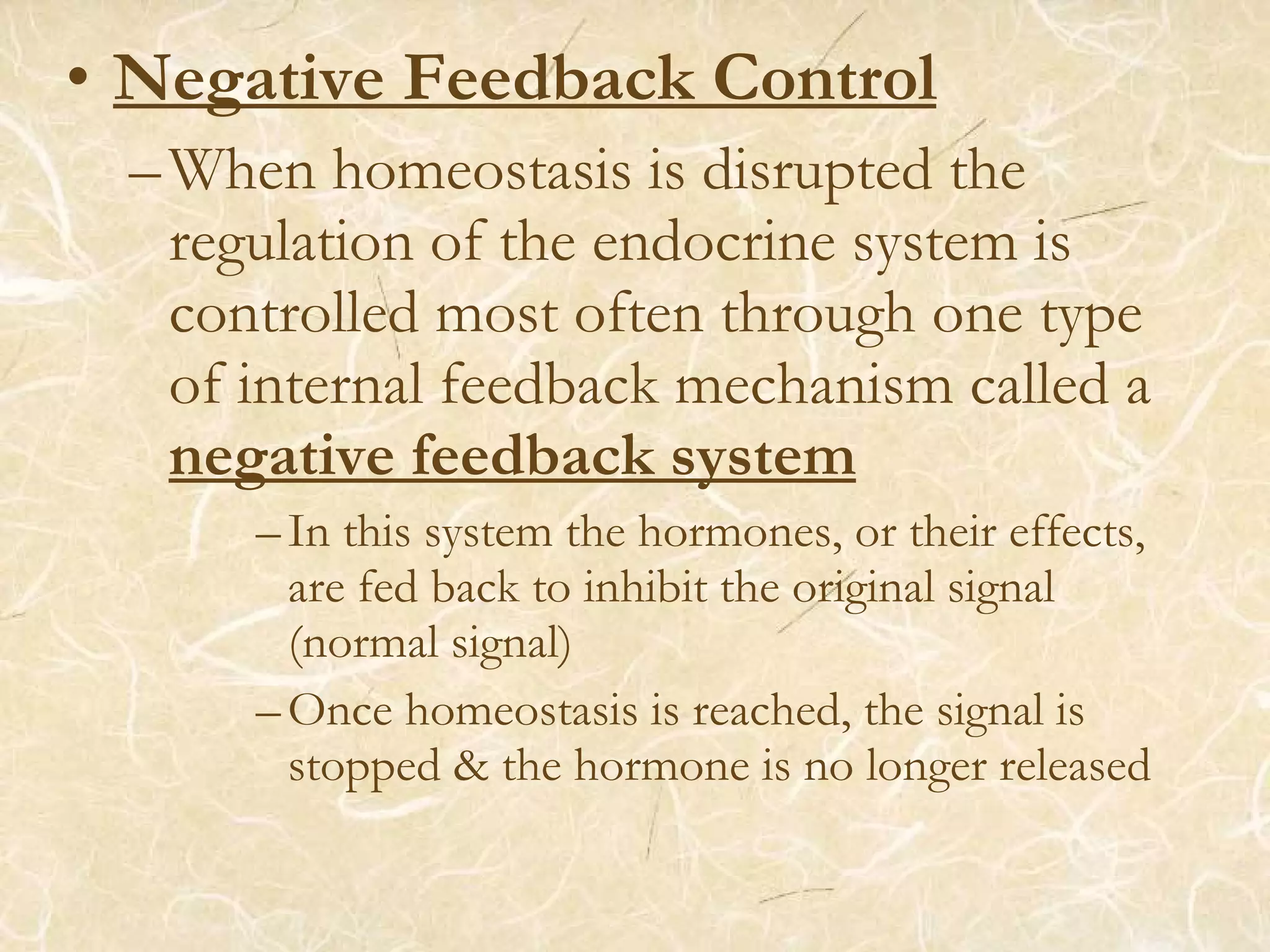 • Negative Feedback Control

– When homeostasis is disrupted the regulation of the endocrine system is controlled most often through one type of internal feedback mechanism called a negative feedback system

– In this system the hormones, or their effects, are fed back to inhibit the original signal (normal signal)

– Once homeostasis is reached, the signal is stopped & the hormone is no longer released